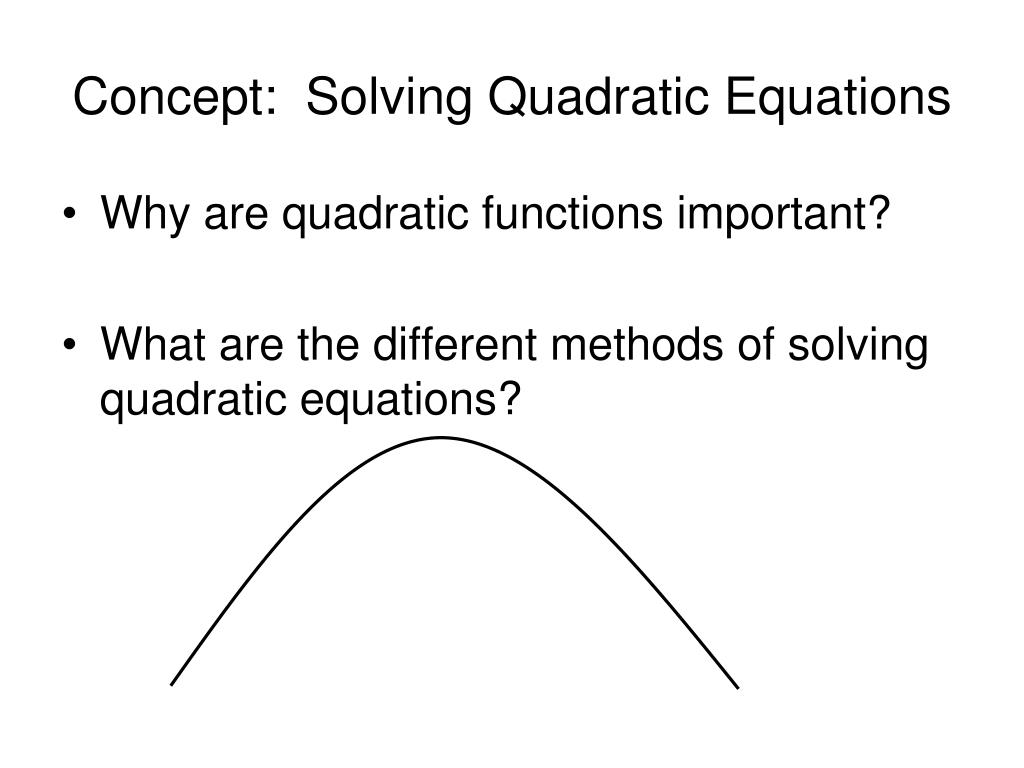 Concept:  Solving Quadratic Equations

• Why are quadratic functions important?

• What are the different methods of solving quadratic equations?